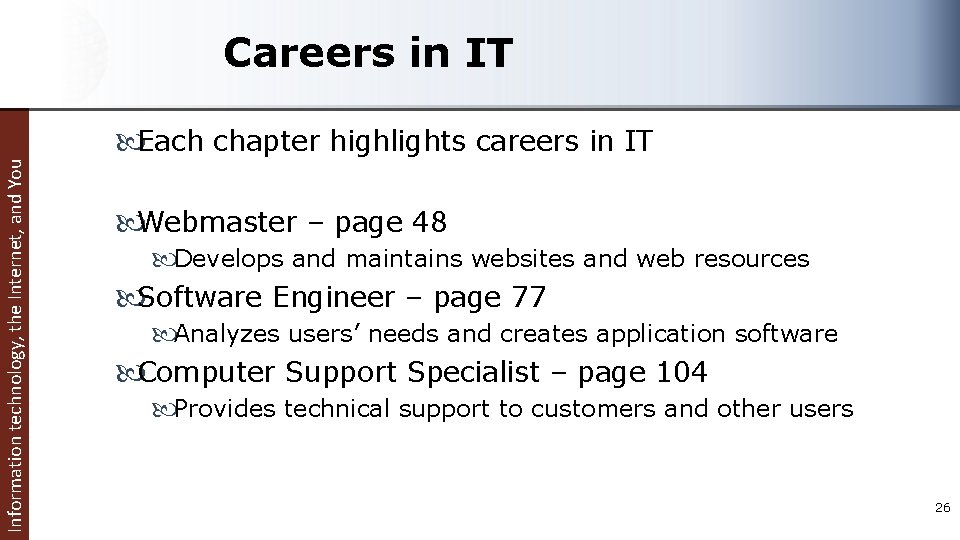 Careers in IT

Information technology, the Internet, and You

Each chapter highlights careers in IT

Webmaster – page 48

Develops and maintains websites and web resources

Software Engineer – page 77

Analyzes users’ needs and creates application software

Computer Support Specialist – page 104

Provides technical support to customers and other users

26